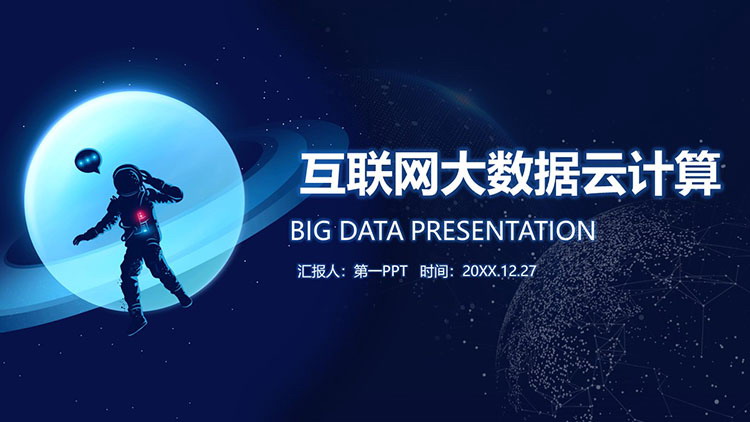 互联网大数据云计算

BIG DATA PRESENTATION

汇报人：第一PPT　时间：20XX.12.27